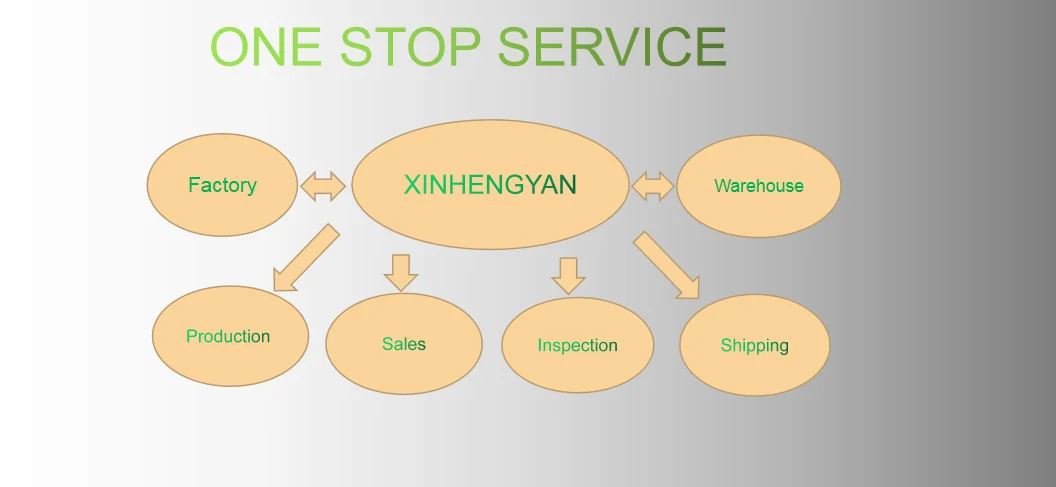 ONE STOP SERVICE

Factory

XINHENGYAN

Warehouse

Production

Sales

Inspection

Shipping